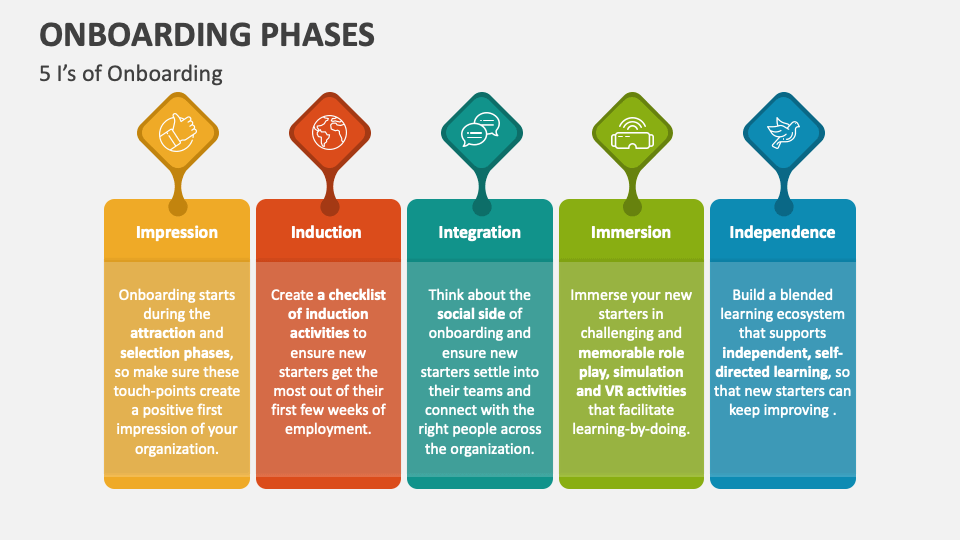 ONBOARDING PHASES

5 I's of Onboarding

Impression

Onboarding starts during the attraction and selection phases, so make sure these touch-points create a positive first impression of your organization.

Induction

Create a checklist of induction activities to ensure new starters get the most out of their first few weeks of employment.

Integration

Think about the social side of onboarding and ensure new starters settle into their teams and connect with the right people across the organization.

Immersion

Immerse your new starters in challenging and memorable role play, simulation and VR activities that facilitate learning-by-doing.

Independence

Build a blended learning ecosystem that supports independent, self-directed learning, so that new starters can keep improving .